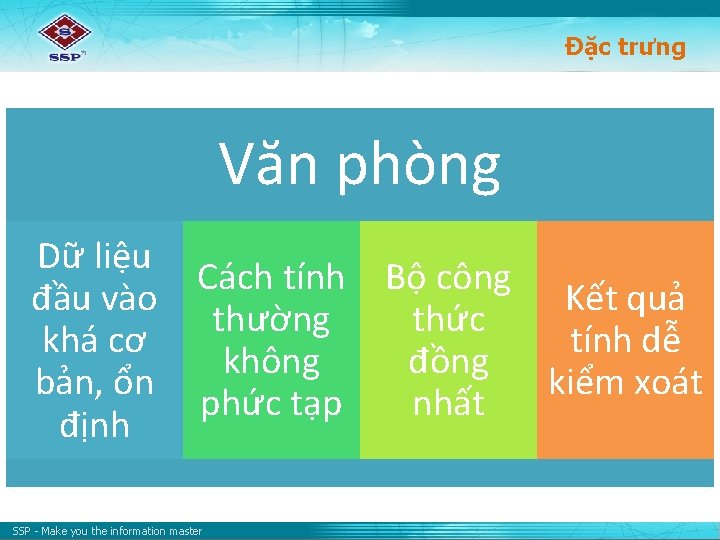 SSP

Đặc trưng

Văn phòng

Dữ liệu đầu vào khá cơ bản, ổn định

Cách tính thường không phức tạp

Bộ công thức đồng nhất

Kết quả tính dễ kiểm xoát

SSP - Make you the information master